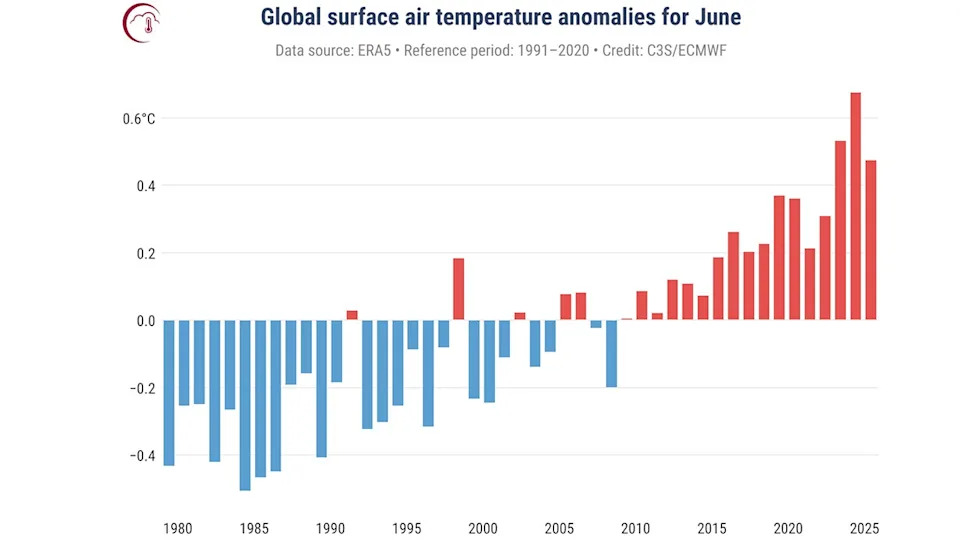 Global surface air temperature anomalies for June

Data source: ERA5 • Reference period: 1991–2020 • Credit: C3S/ECMWF

0.6°C
0.4
0.2
0.0
-0.2
-0.4

1980
1985
1990
1995
2000
2005
2010
2015
2020
2025